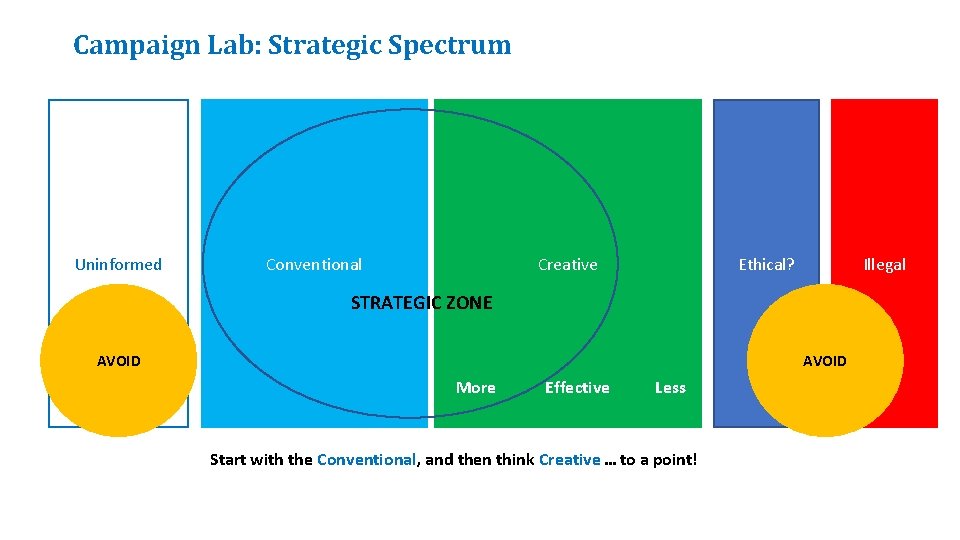 Campaign Lab: Strategic Spectrum

Uninformed

Conventional

Creative

Ethical?

Illegal

STRATEGIC ZONE

AVOID

AVOID

More

Effective

Less

Start with the Conventional, and then think Creative … to a point!